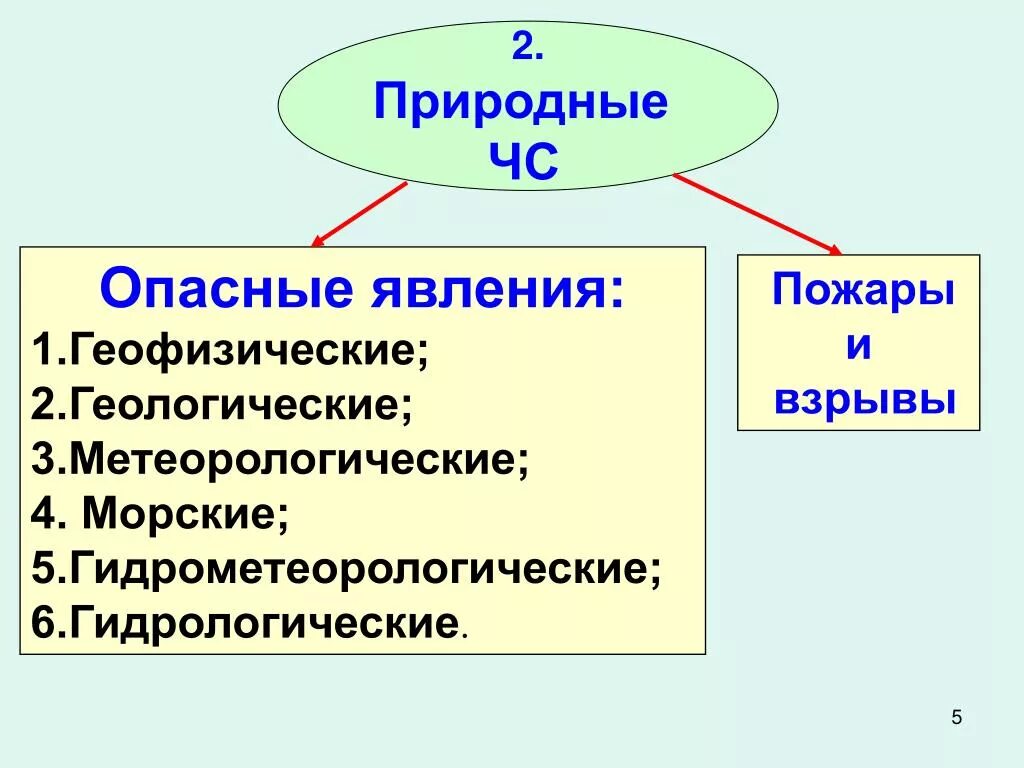 2.
Природные
ЧС

Опасные явления:
1.Геофизические;
2.Геологические;
3.Метеорологические;
4. Морские;
5.Гидрометеорологические;
6.Гидрологические.

Пожары
и
взрывы

5